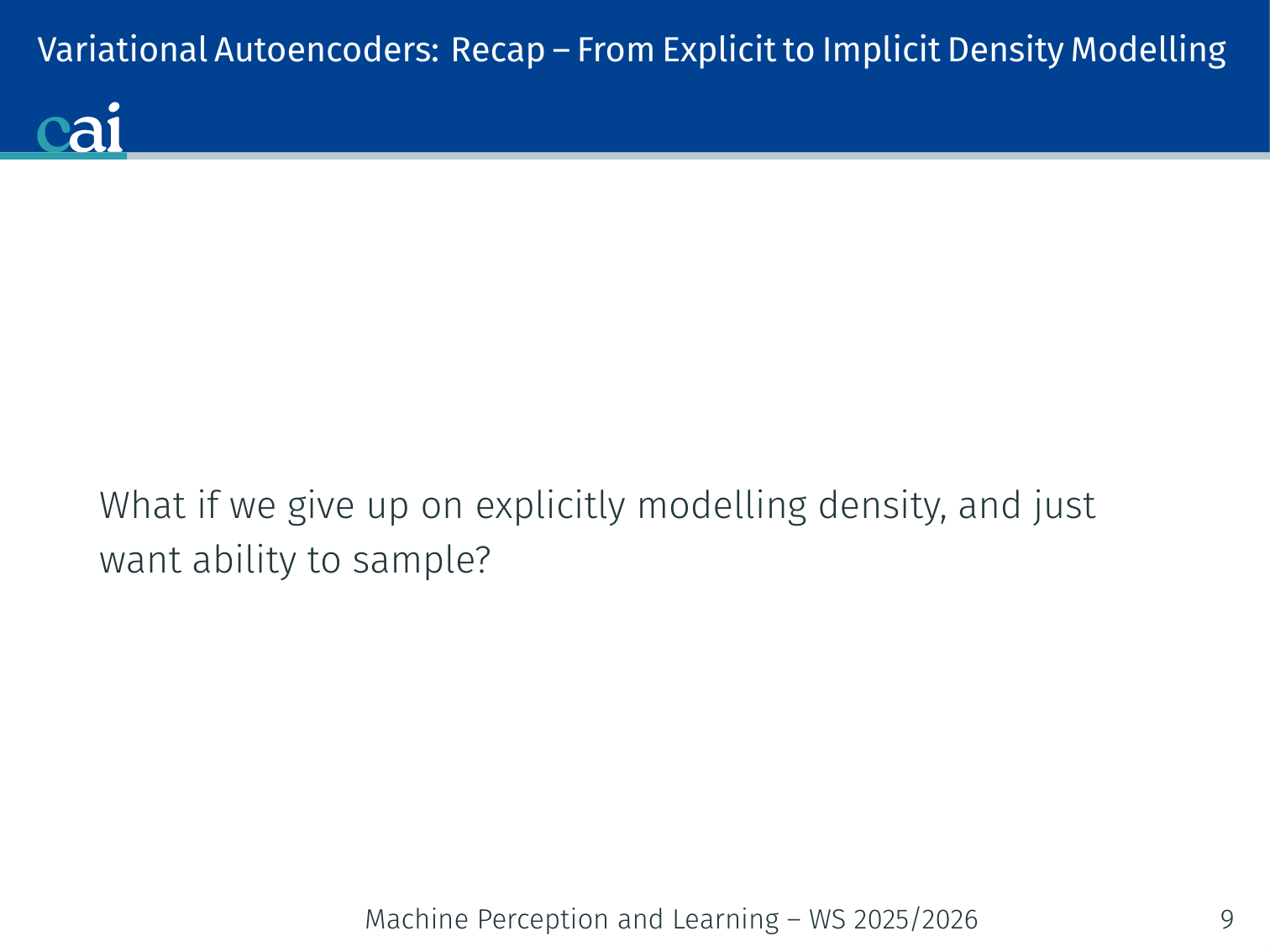 Variational Autoencoders: Recap – From Explicit to Implicit Density Modelling

cai

What if we give up on explicitly modelling density, and just want ability to sample?

Machine Perception and Learning – WS 2025/2026

9